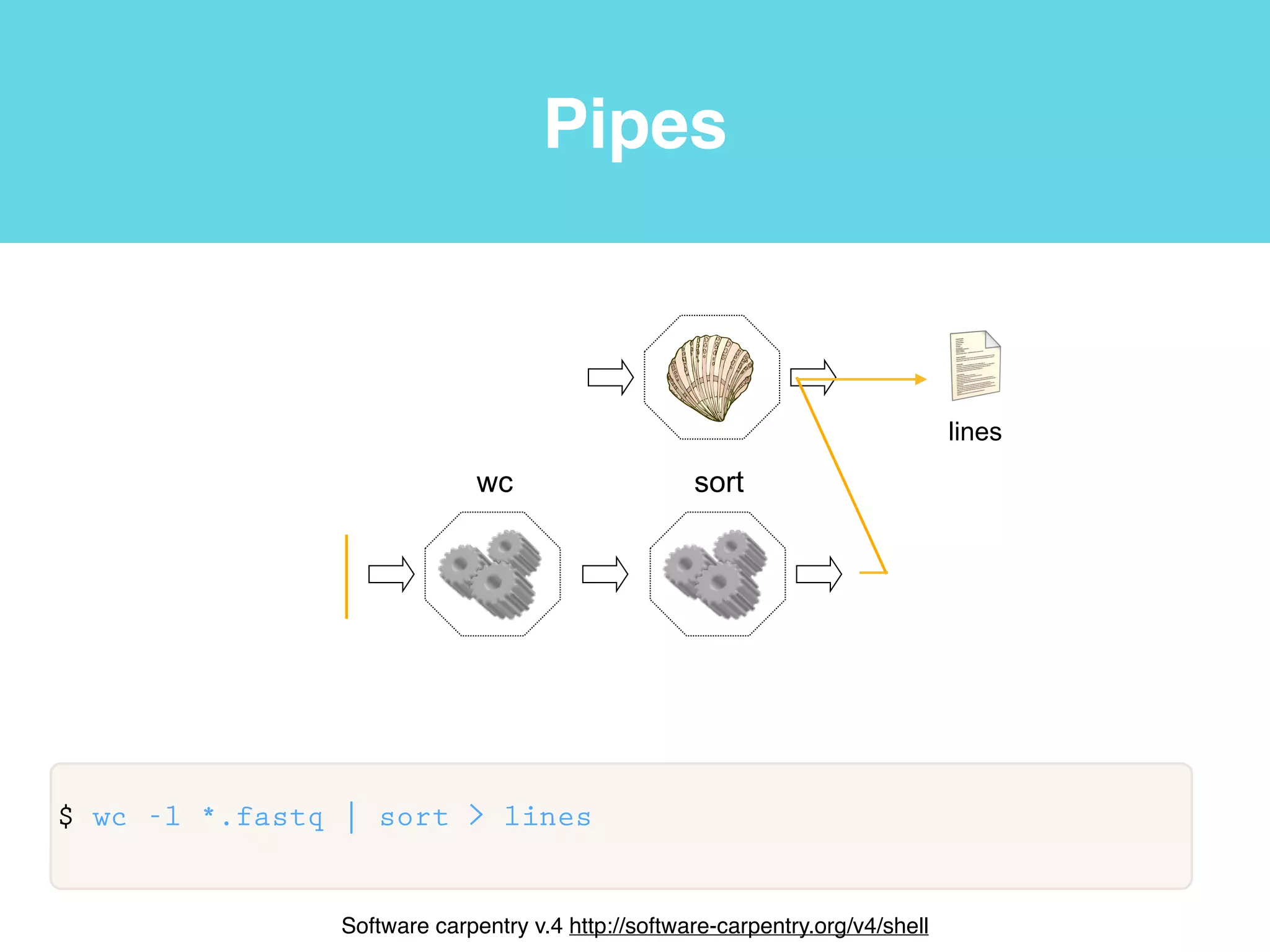 Pipes

lines

wc

sort

$ wc -l *.fastq | sort > lines

Software carpentry v.4 http://software-carpentry.org/v4/shell